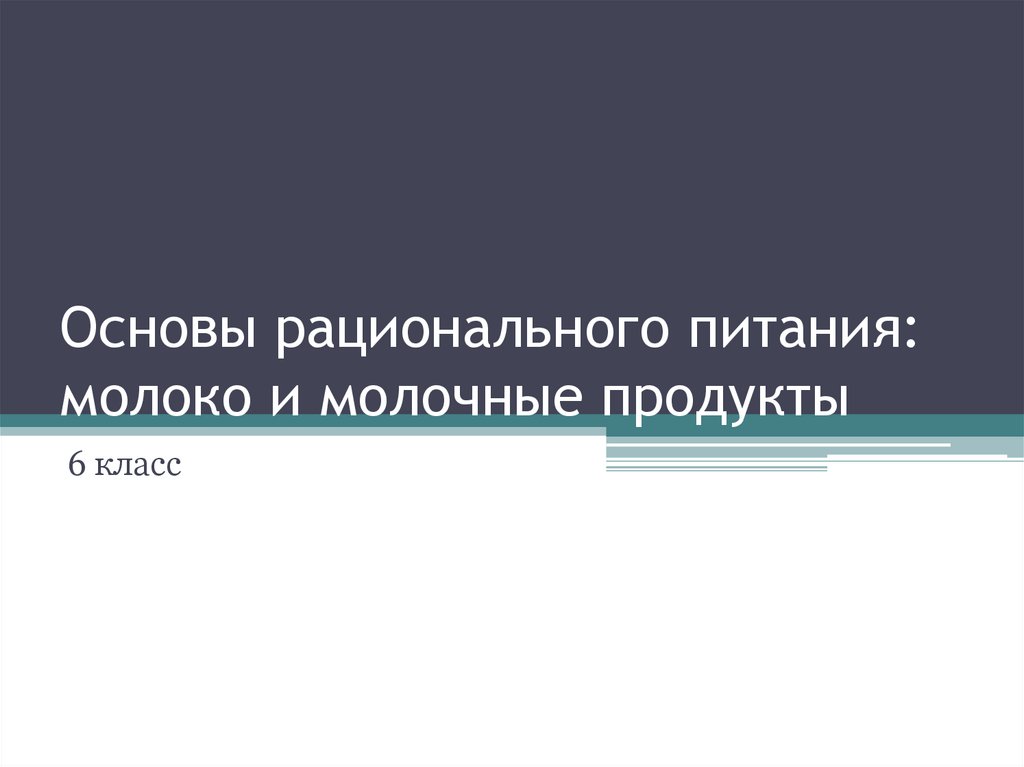 Основы рационального питания: молоко и молочные продукты

6 класс